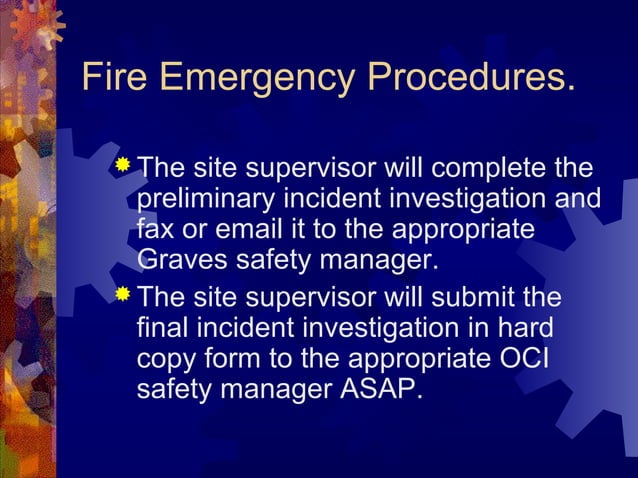 Fire Emergency Procedures.

The site supervisor will complete the preliminary incident investigation and fax or email it to the appropriate Graves safety manager.

The site supervisor will submit the final incident investigation in hard copy form to the appropriate OCI safety manager ASAP.